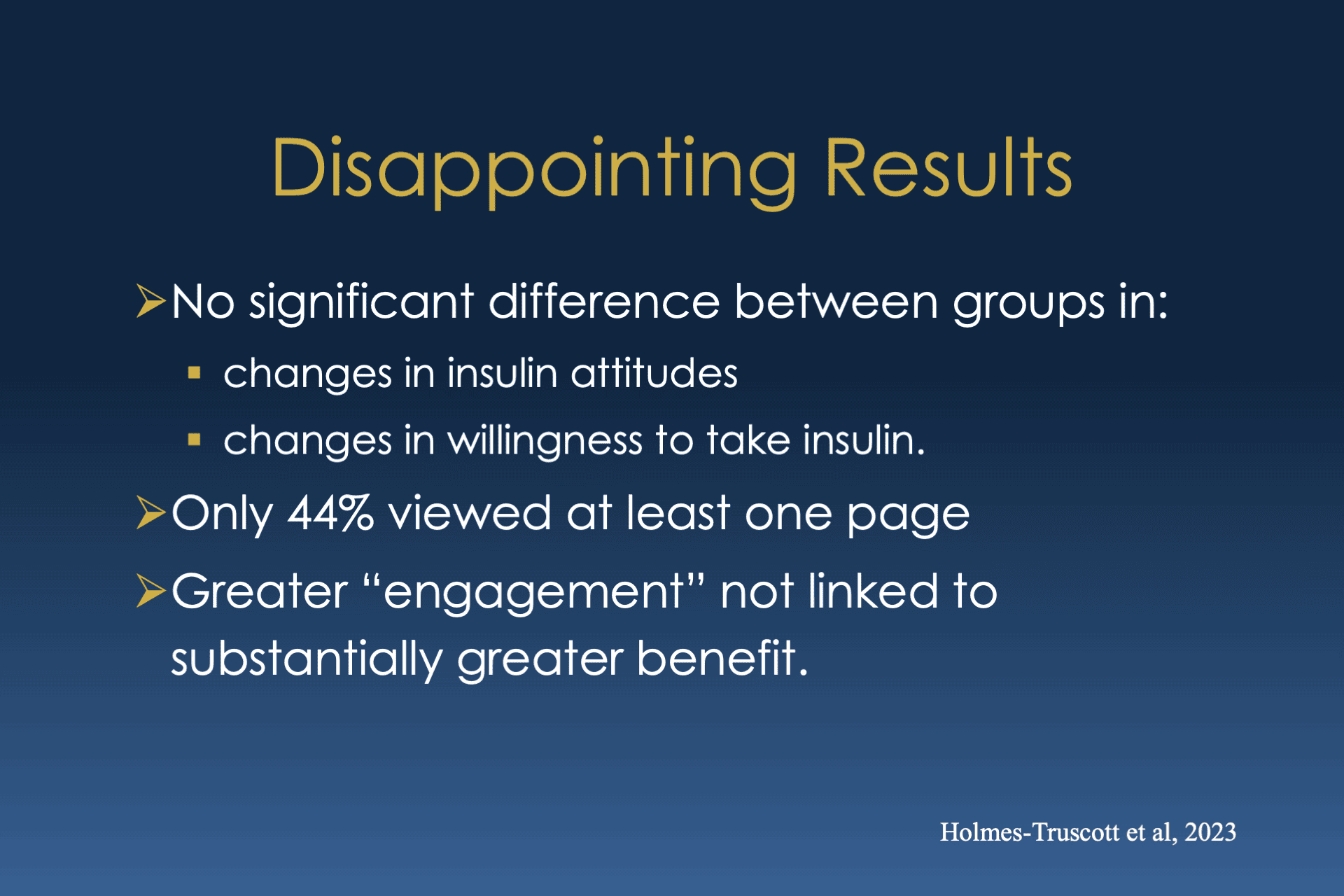 Disappointing Results

➢No significant difference between groups in:

▪ changes in insulin attitudes

▪ changes in willingness to take insulin.

➢Only 44% viewed at least one page

➢Greater “engagement” not linked to substantially greater benefit.

Holmes-Truscott et al, 2023